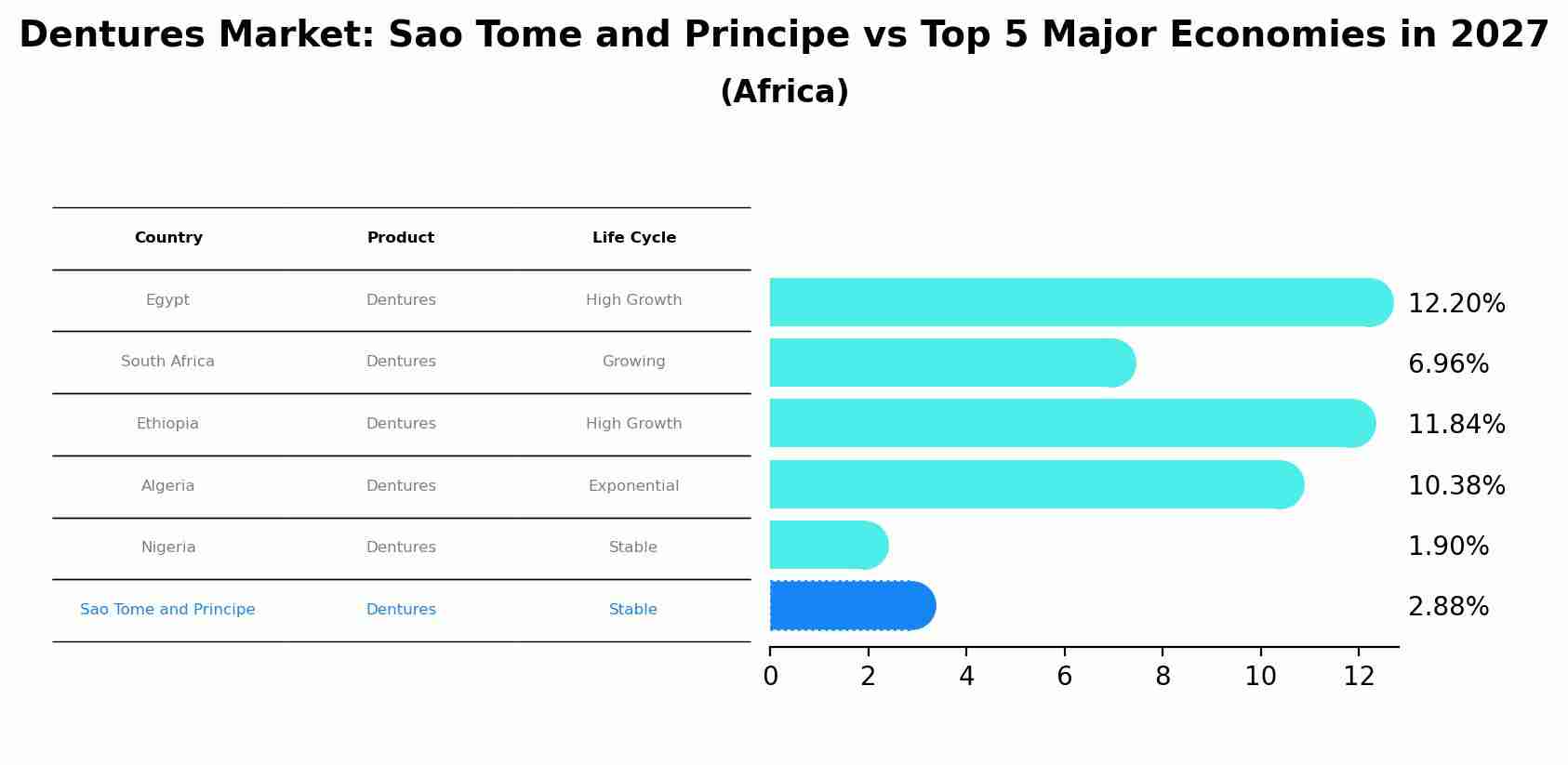 Dentures Market: Sao Tome and Principe vs Top 5 Major Economies in 2027

(Africa)

| Country | Product | Life Cycle |
|---|---|---|
| Egypt | Dentures | High Growth |
| South Africa | Dentures | Growing |
| Ethiopia | Dentures | High Growth |
| Algeria | Dentures | Exponential |
| Nigeria | Dentures | Stable |
| Sao Tome and Principe | Dentures | Stable |

12.20%
6.96%
11.84%
10.38%
1.90%
2.88%

0 2 4 6 8 10 12